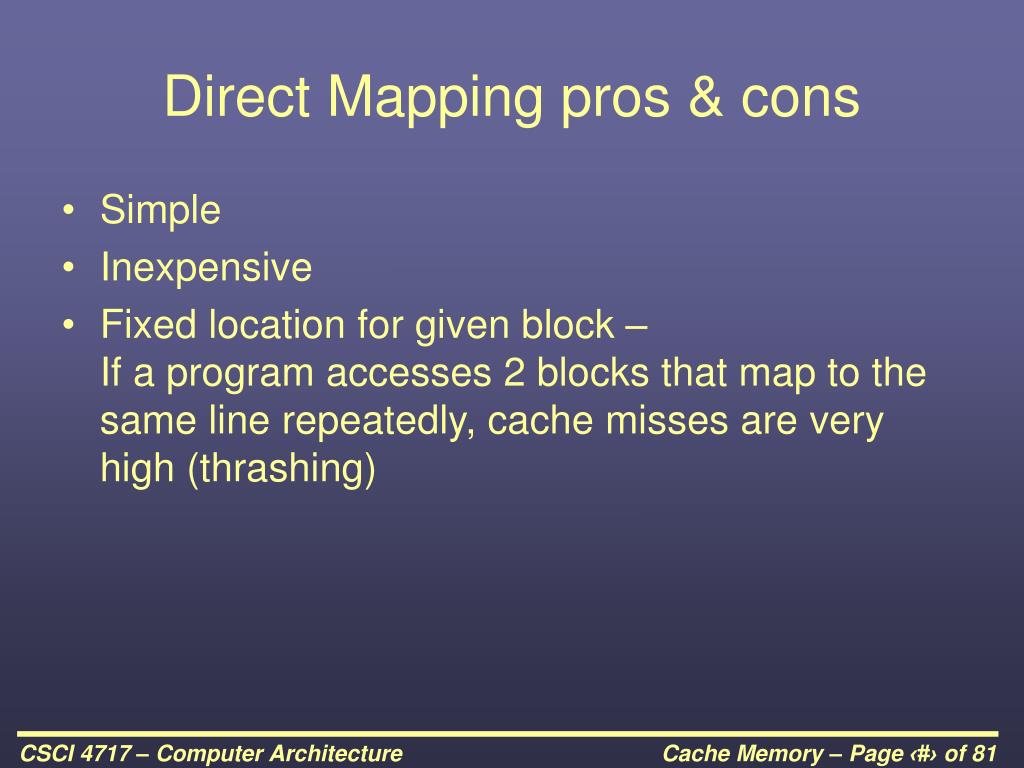 Direct Mapping pros & cons

• Simple
• Inexpensive
• Fixed location for given block –
If a program accesses 2 blocks that map to the same line repeatedly, cache misses are very high (thrashing)

CSCI 4717 – Computer Architecture

Cache Memory – Page ‹#› of 81